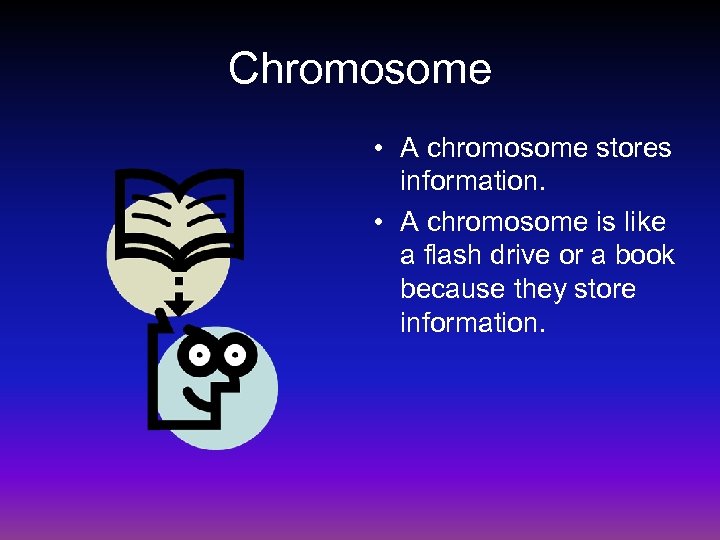 Chromosome

• A chromosome stores information.
• A chromosome is like a flash drive or a book because they store information.